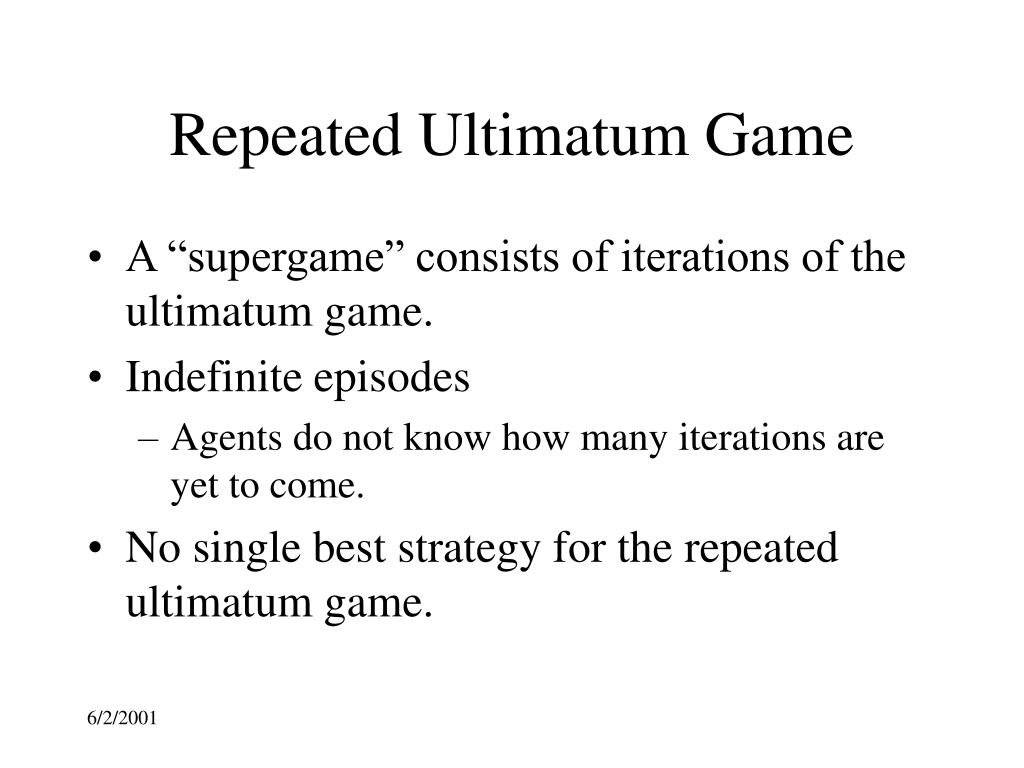 Repeated Ultimatum Game

• A “supergame” consists of iterations of the ultimatum game.
• Indefinite episodes
– Agents do not know how many iterations are yet to come.
• No single best strategy for the repeated ultimatum game.

6/2/2001